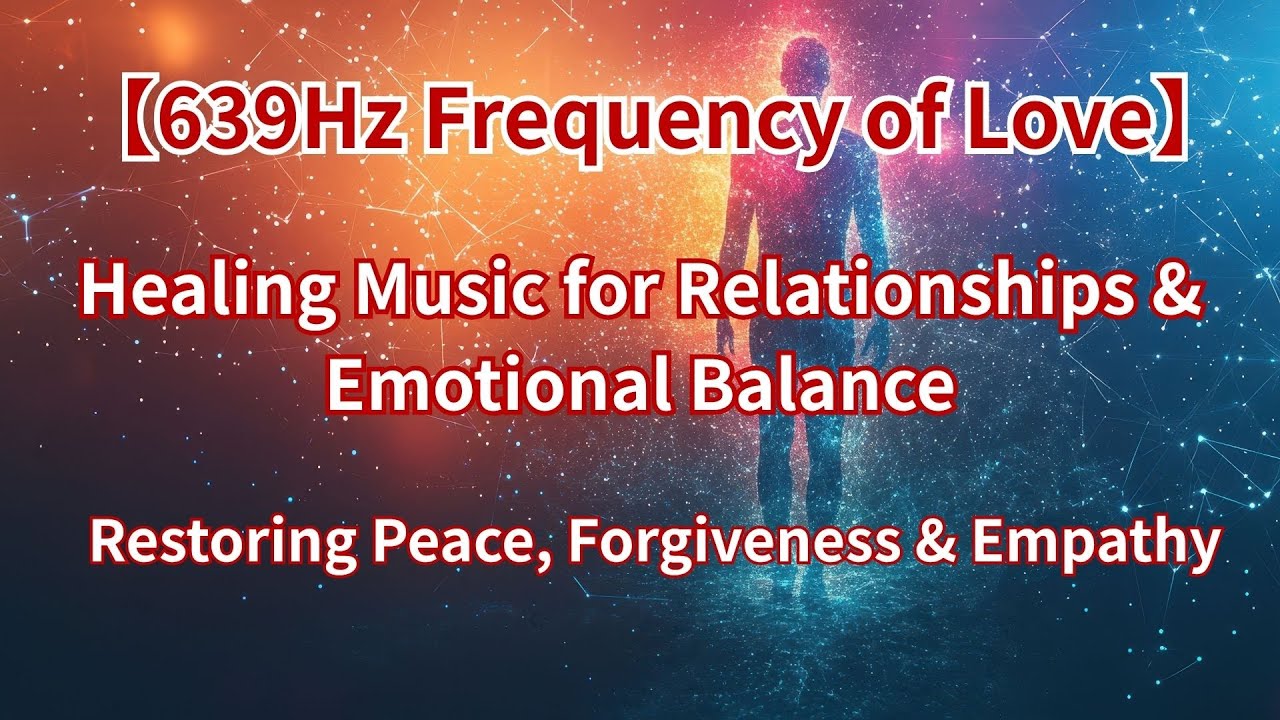 【639Hz Frequency of Love】

Healing Music for Relationships & Emotional Balance

Restoring Peace, Forgiveness & Empathy